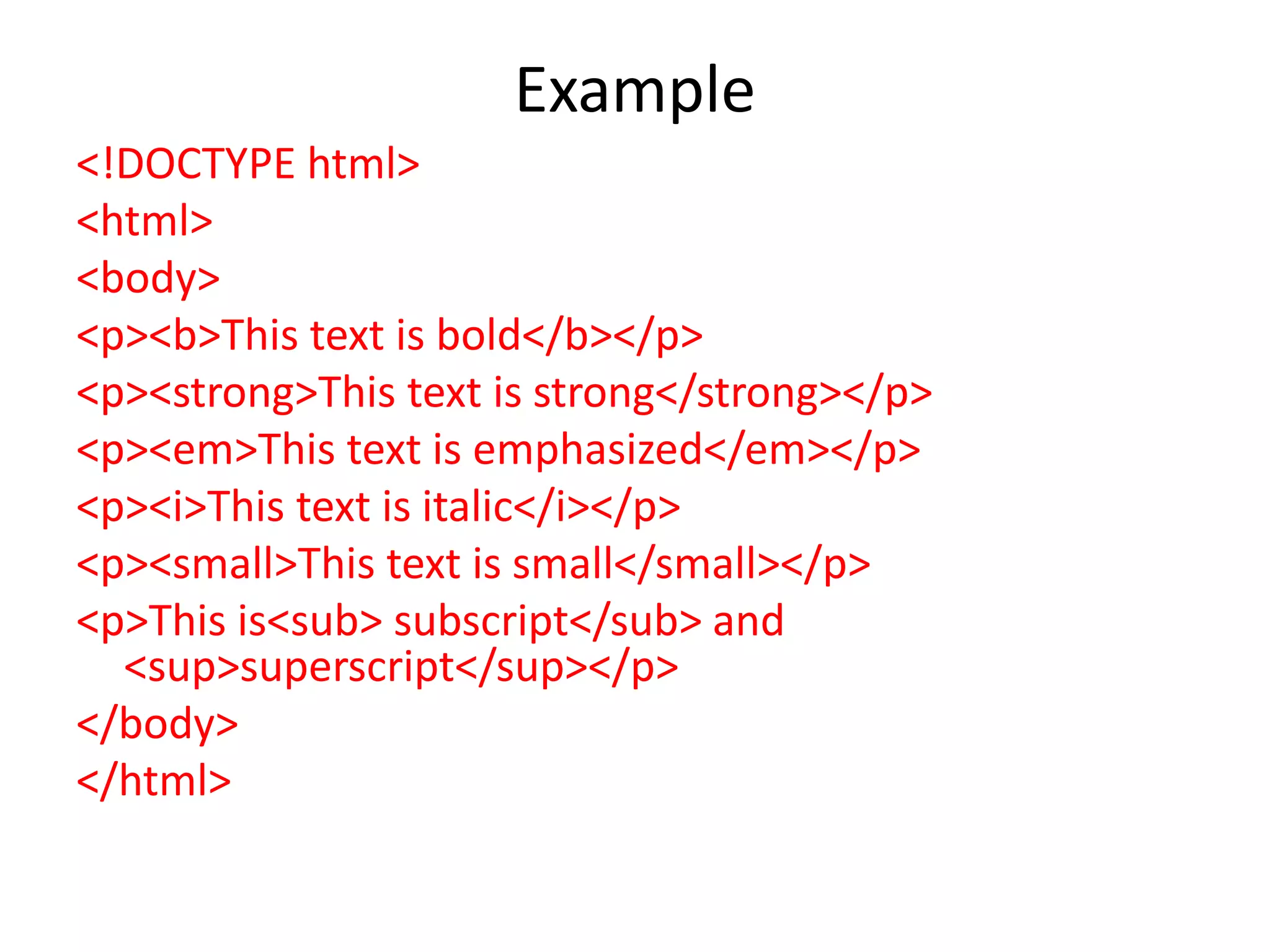 Example

<!DOCTYPE html>
<html>
<body>
<p><b>This text is bold</b></p>
<p><strong>This text is strong</strong></p>
<p><em>This text is emphasized</em></p>
<p><i>This text is italic</i></p>
<p><small>This text is small</small></p>
<p>This is<sub> subscript</sub> and <sup>superscript</sup></p>
</body>
</html>